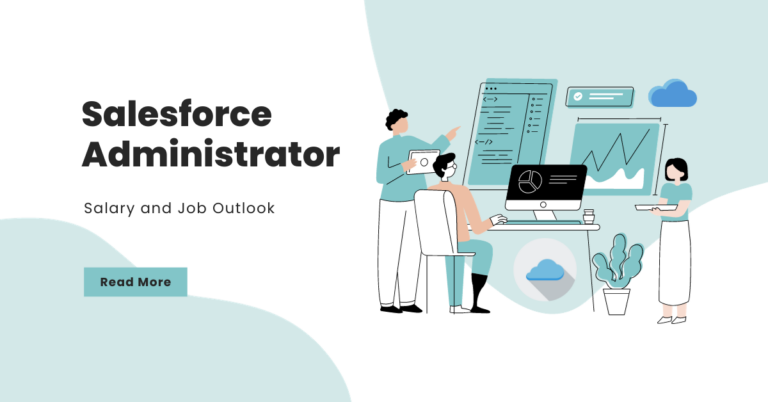 Salesforce Administrator

Salary and Job Outlook

Read More